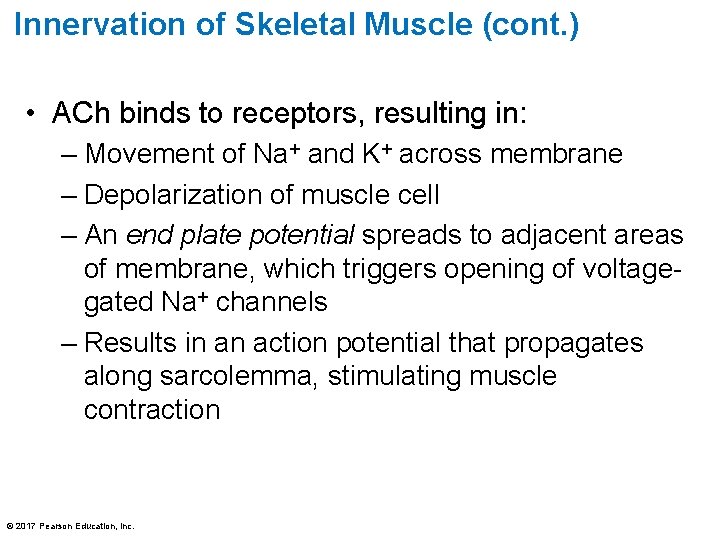 Innervation of Skeletal Muscle (cont.)

• ACh binds to receptors, resulting in:
– Movement of $Na^+$ and $K^+$ across membrane
– Depolarization of muscle cell
– An end plate potential spreads to adjacent areas of membrane, which triggers opening of voltage-gated $Na^+$ channels
– Results in an action potential that propagates along sarcolemma, stimulating muscle contraction

© 2017 Pearson Education, Inc.